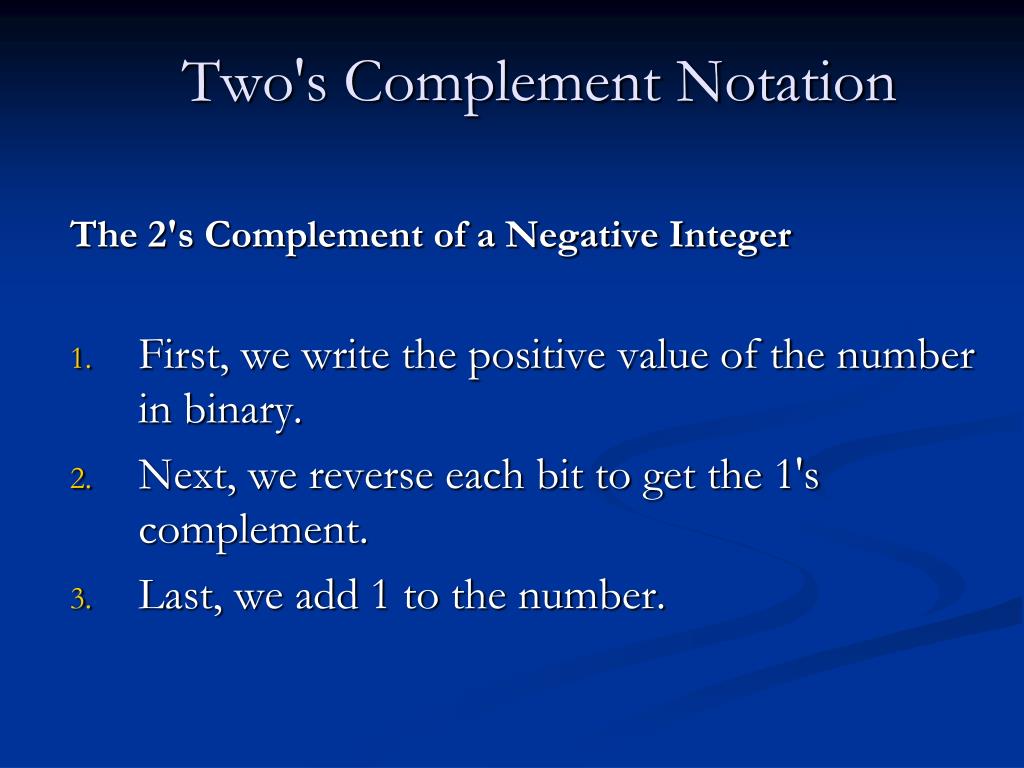 Two's Complement Notation

The 2's Complement of a Negative Integer

1. First, we write the positive value of the number in binary.
2. Next, we reverse each bit to get the 1's complement.
3. Last, we add 1 to the number.